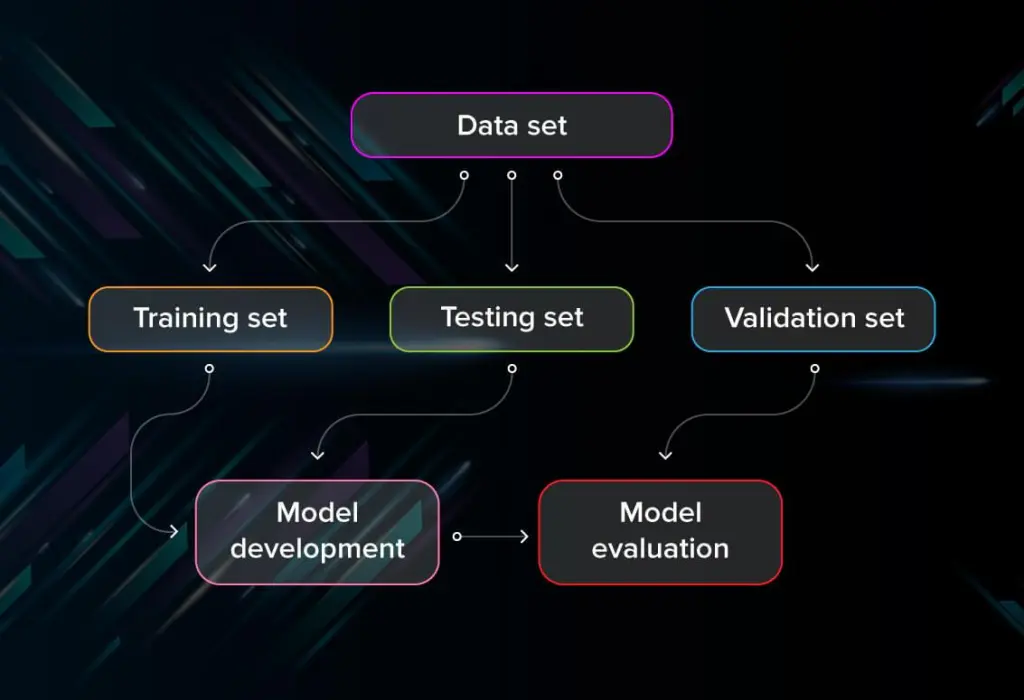 Data set

Training set

Testing set

Validation set

Model development

Model evaluation